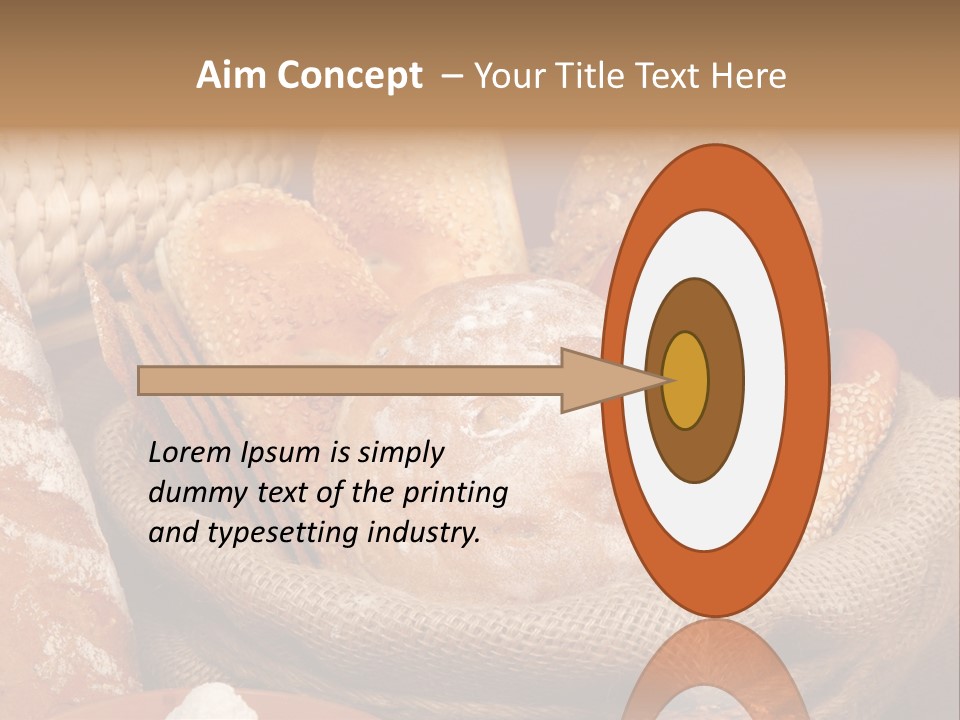 Aim Concept – Your Title Text Here

Lorem Ipsum is simply dummy text of the printing and typesetting industry.